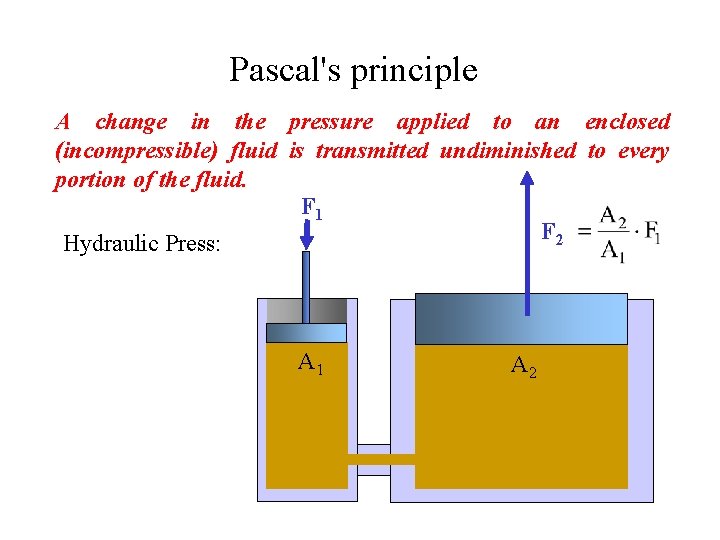 Pascal's principle

A change in the pressure applied to an enclosed (incompressible) fluid is transmitted undiminished to every portion of the fluid.

Hydraulic Press:

$F_1$

$F_2 = \frac{A_2}{A_1} \cdot F_1$

$A_1$

$A_2$